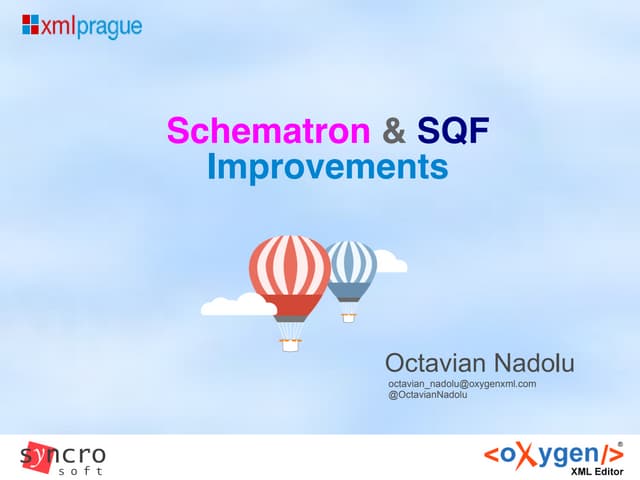 xmlprague

Schematron & SQF Improvements

Octavian Nadolu
octavian_nadolu@oxygenxml.com
@OctavianNadolu

syncro soft

<oXygen/>®
XML Editor